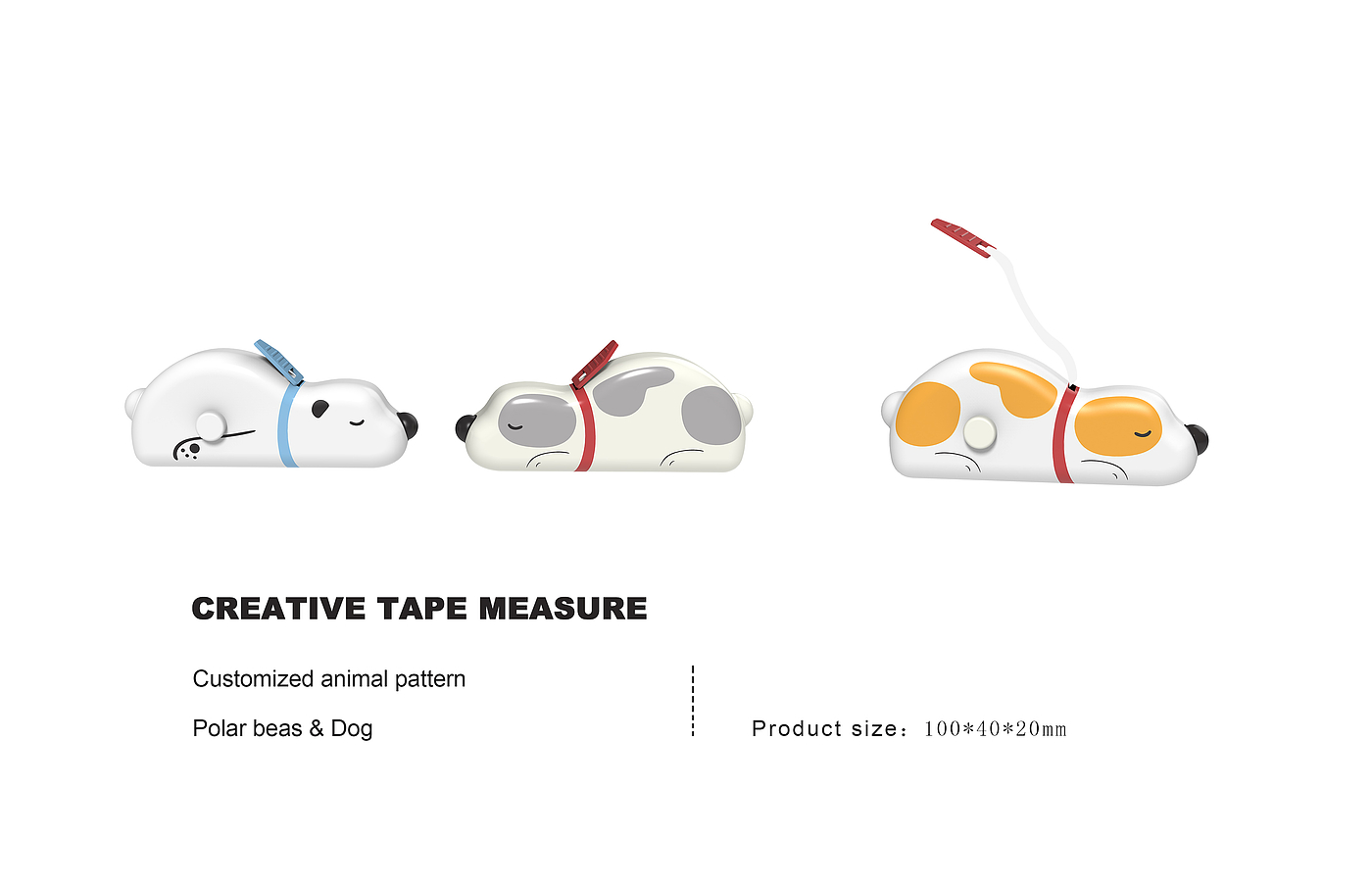 CREATIVE TAPE MEASURE

Customized animal pattern

Polar beas & Dog

Product size：100*40*20mm